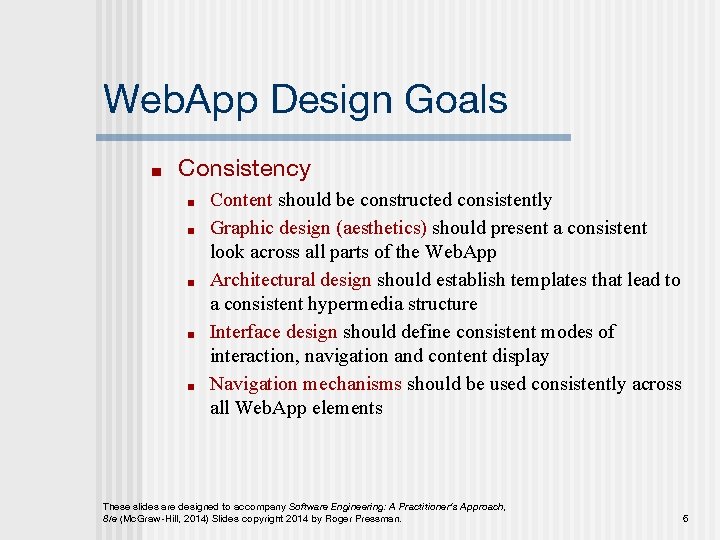 WebApp Design Goals

■ Consistency

■ Content should be constructed consistently

■ Graphic design (aesthetics) should present a consistent look across all parts of the WebApp

■ Architectural design should establish templates that lead to a consistent hypermedia structure

■ Interface design should define consistent modes of interaction, navigation and content display

■ Navigation mechanisms should be used consistently across all WebApp elements

These slides are designed to accompany Software Engineering: A Practitioner's Approach, 8/e (McGraw-Hill, 2014) Slides copyright 2014 by Roger Pressman.

6